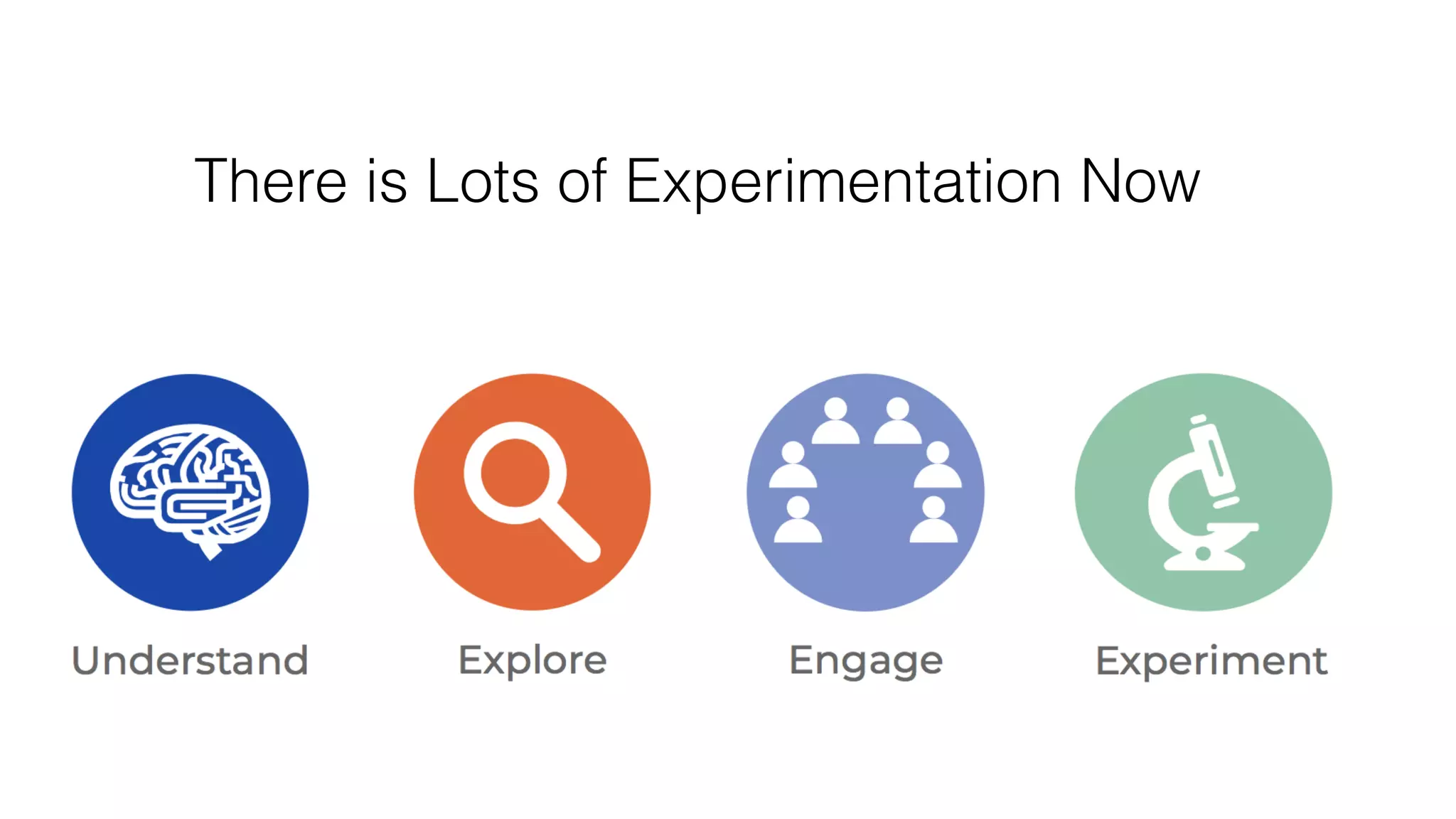 There is Lots of Experimentation Now

Understand

Explore

Engage

Experiment